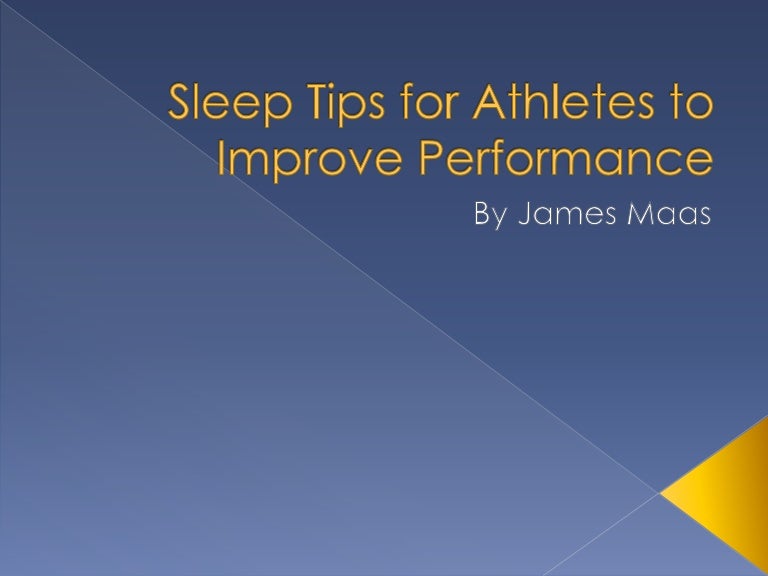 Sleep Tips for Athletes to Improve Performance

By James Maas